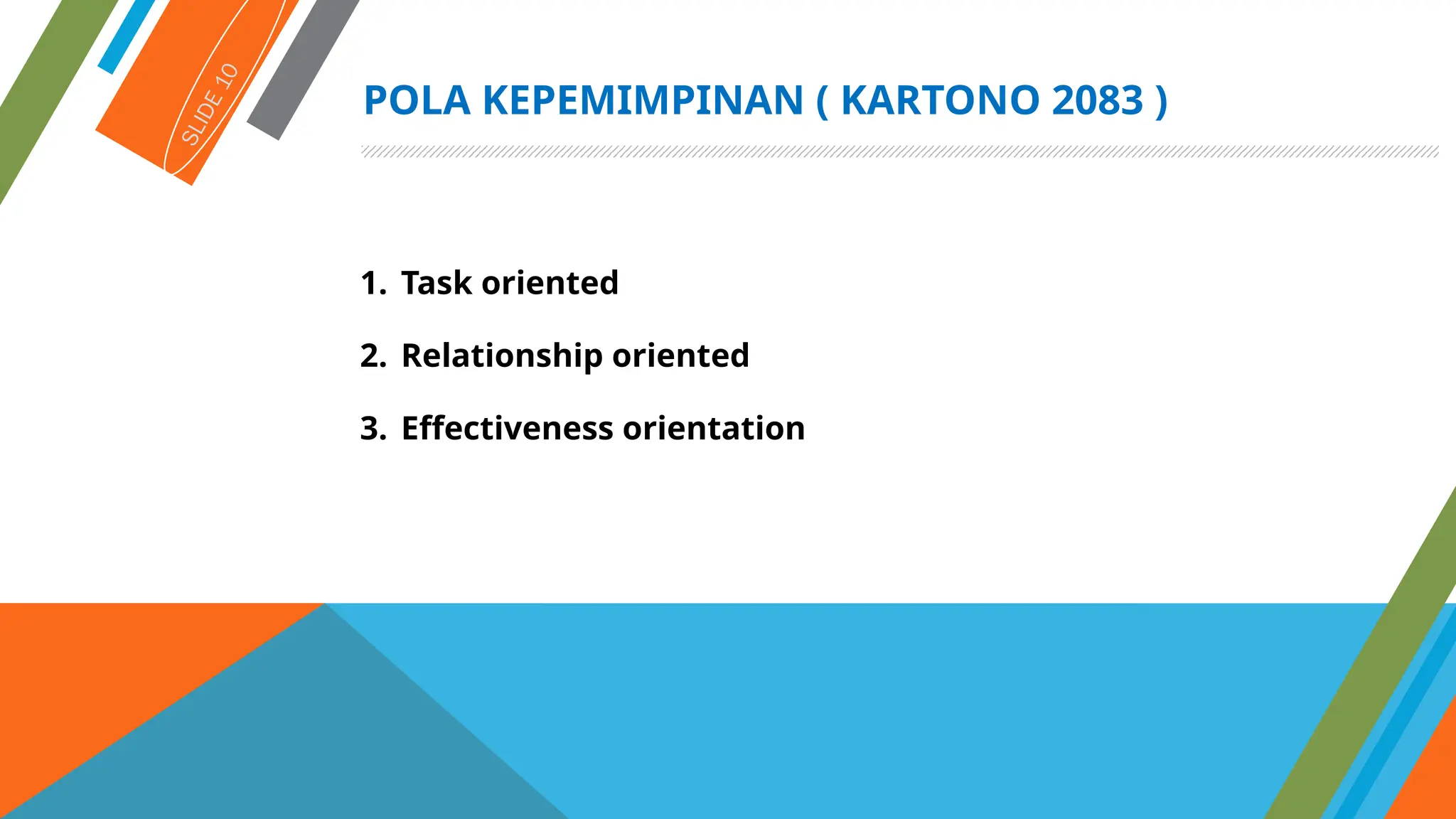 SLIDE 10

POLA KEPEMIMPINAN ( KARTONO 2083 )

1. Task oriented
2. Relationship oriented
3. Effectiveness orientation